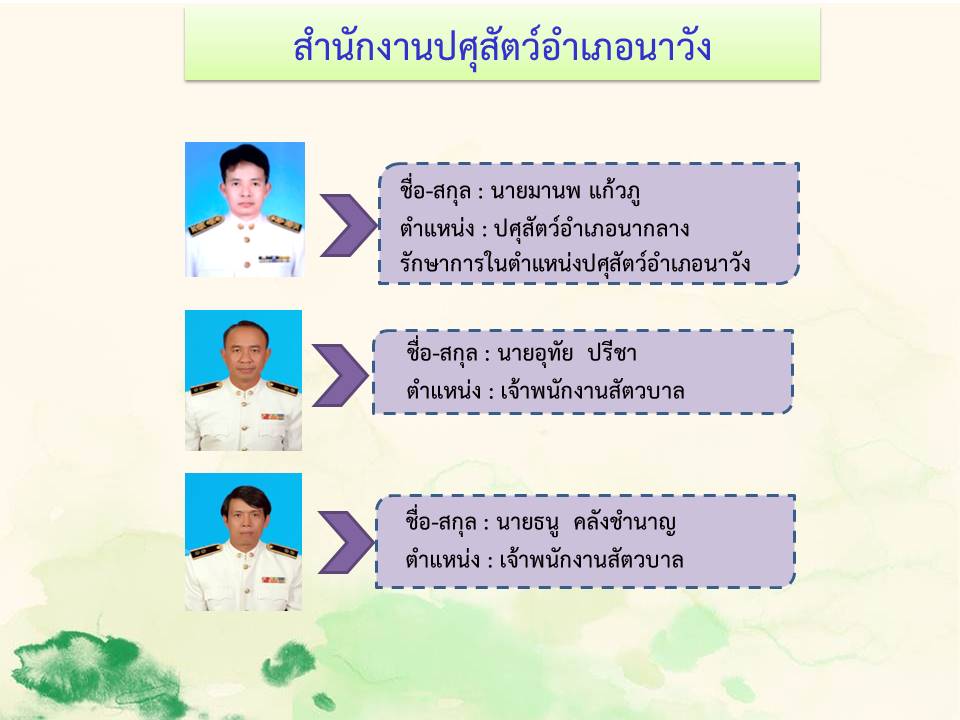 สำนักงานปศุสัตว์อำเภอนาวัง

ชื่อ-สกุล : นายมานพ แก้วภู
ตำแหน่ง : ปศุสัตว์อำเภอนากลาง
รักษาการในตำแหน่งปศุสัตว์อำเภอนาวัง

ชื่อ-สกุล : นายอุทัย ปรีชา
ตำแหน่ง : เจ้าพนักงานสัตวบาล

ชื่อ-สกุล : นายธนู คลังชำนาญ
ตำแหน่ง : เจ้าพนักงานสัตวบาล